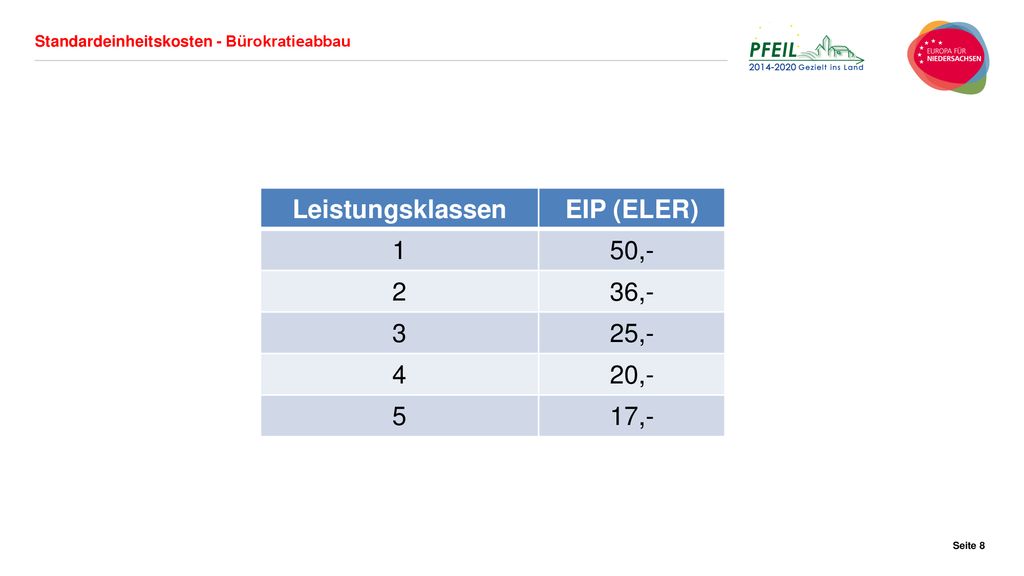 Standardeinheitskosten - Bürokratieabbau

PFEIL
2014-2020 Gezielt ins Land

EUROPA FÜR NIEDERSACHSEN

| Leistungsklassen | EIP (ELER) |
|---|---|
| 1 | 50,- |
| 2 | 36,- |
| 3 | 25,- |
| 4 | 20,- |
| 5 | 17,- |

Seite 8